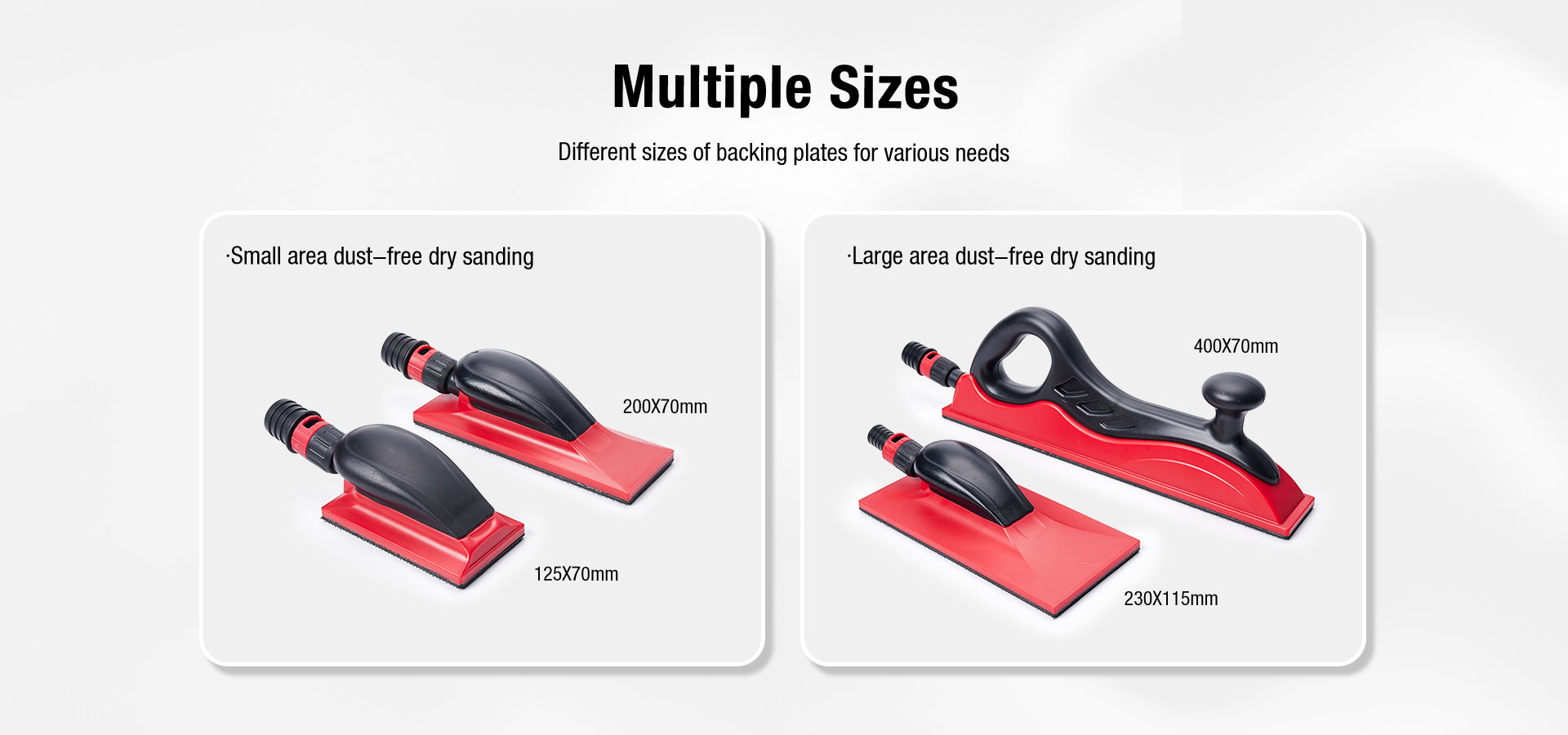 Multiple Sizes

Different sizes of backing plates for various needs

·Small area dust–free dry sanding

200X70mm

125X70mm

·Large area dust–free dry sanding

400X70mm

230X115mm